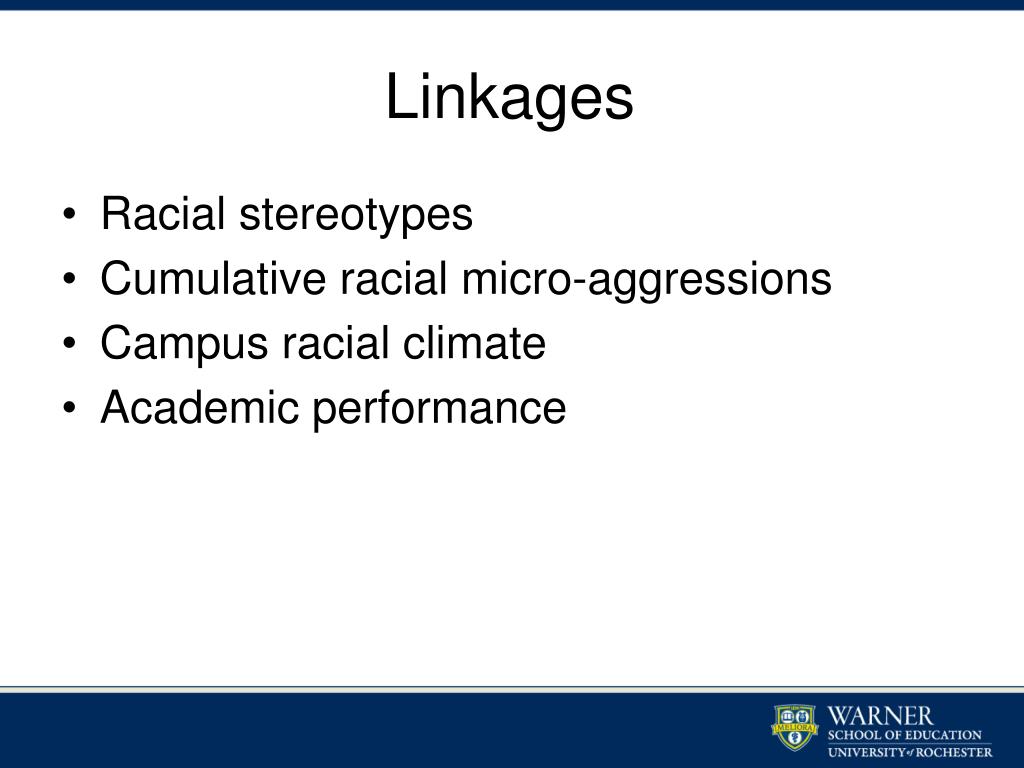 Linkages

• Racial stereotypes
• Cumulative racial micro-aggressions
• Campus racial climate
• Academic performance

MELIORA

WARNER
SCHOOL OF EDUCATION
UNIVERSITY of ROCHESTER